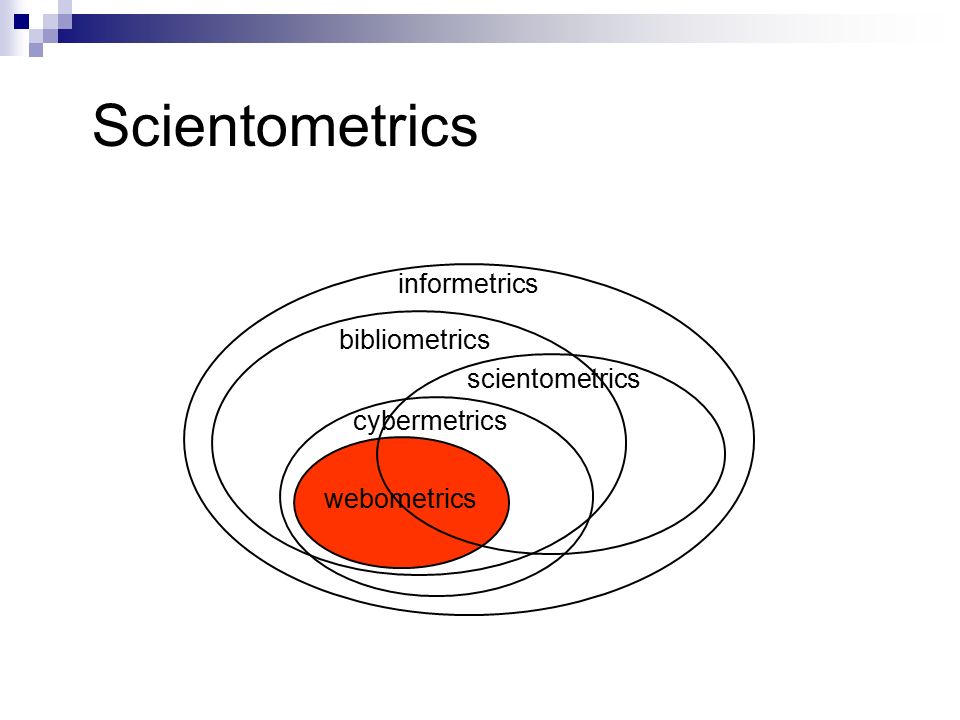 Scientometrics

informetrics

bibliometrics

scientometrics

cybermetrics

webometrics